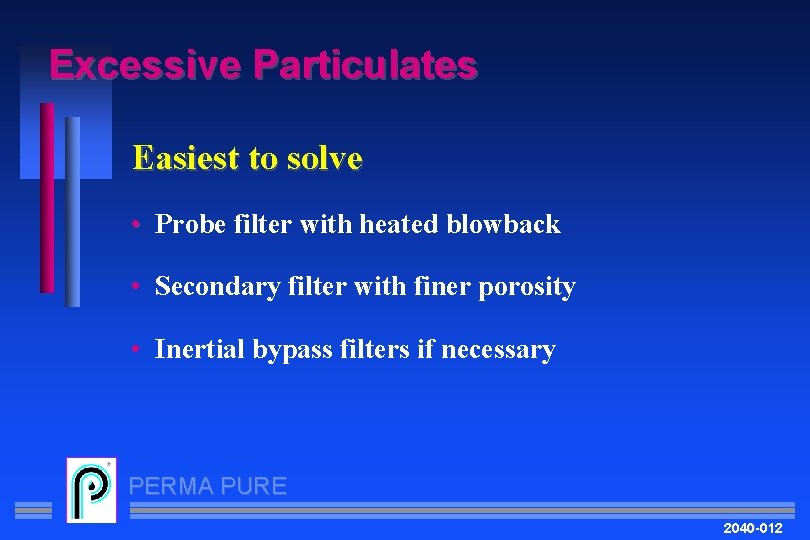 Excessive Particulates

Easiest to solve

• Probe filter with heated blowback

• Secondary filter with finer porosity

• Inertial bypass filters if necessary

PERMA PURE

2040-012